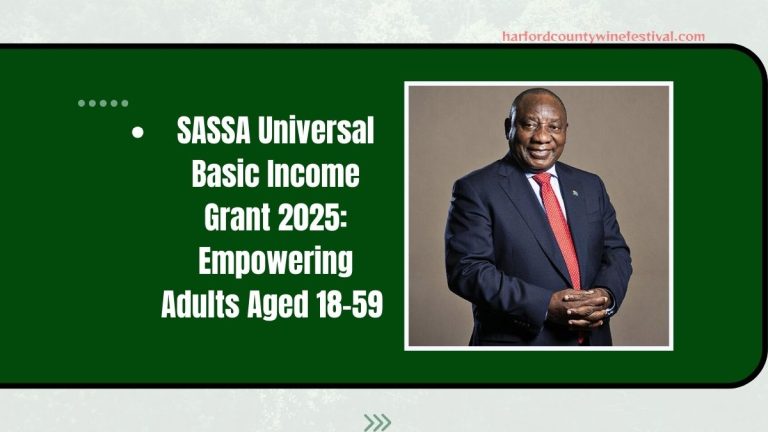 harfordcountywinefestival.com

• SASSA Universal Basic Income Grant 2025: Empowering Adults Aged 18-59